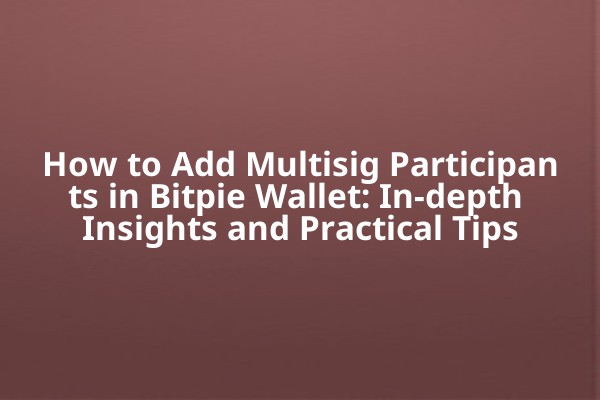 How to Add Multisig Participants in Bitpie Wallet: In-depth Insights and Practical Tips